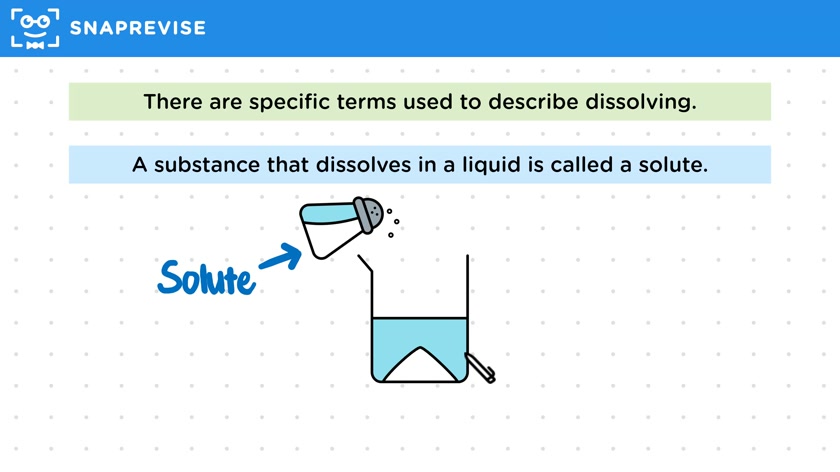 SNAPREVISE

There are specific terms used to describe dissolving.

A substance that dissolves in a liquid is called a solute.

Solute